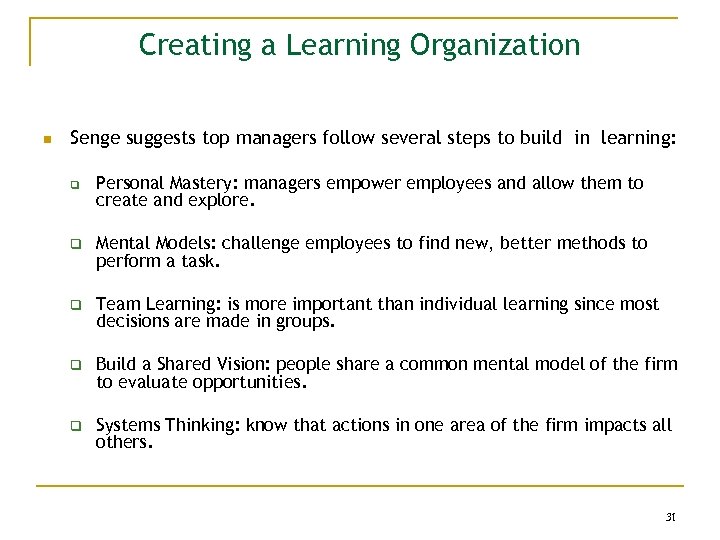 Creating a Learning Organization

Senge suggests top managers follow several steps to build in learning:

Personal Mastery: managers empower employees and allow them to create and explore.

Mental Models: challenge employees to find new, better methods to perform a task.

Team Learning: is more important than individual learning since most decisions are made in groups.

Build a Shared Vision: people share a common mental model of the firm to evaluate opportunities.

Systems Thinking: know that actions in one area of the firm impacts all others.

31